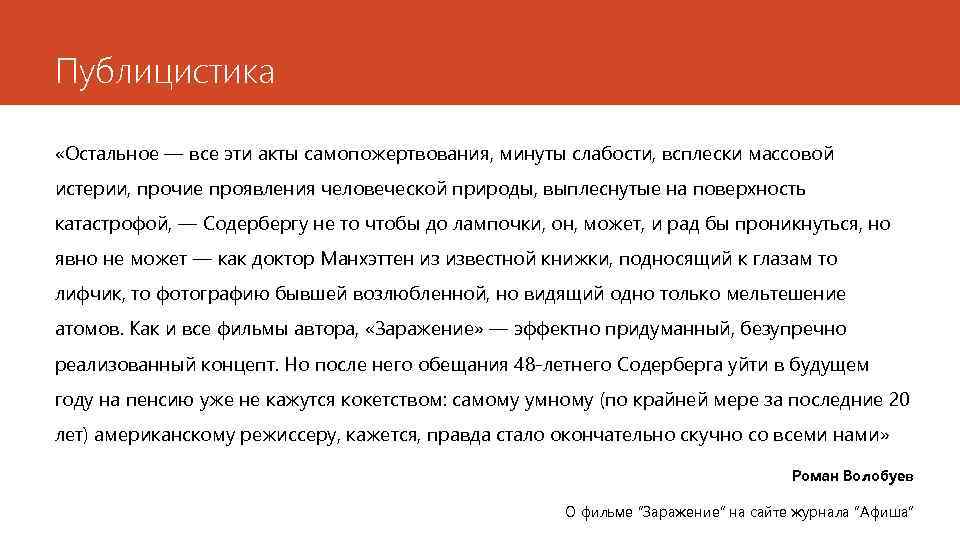 Публицистика

«Остальное — все эти акты самопожертвования, минуты слабости, всплески массовой истерии, прочие проявления человеческой природы, выплеснутые на поверхность катастрофой, — Содербергу не то чтобы до лампочки, он, может, и рад бы проникнуться, но явно не может — как доктор Манхэттен из известной книжки, подносящий к глазам то лифчик, то фотографию бывшей возлюбленной, но видящий одно только мельтешение атомов. Как и все фильмы автора, «Заражение» — эффектно придуманный, безупречно реализованный концепт. Но после него обещания 48-летнего Содерберга уйти в будущем году на пенсию уже не кажутся кокетством: самому умному (по крайней мере за последние 20 лет) американскому режиссеру, кажется, правда стало окончательно скучно со всеми нами»

Роман Волобуев

О фильме "Заражение" на сайте журнала "Афиша"